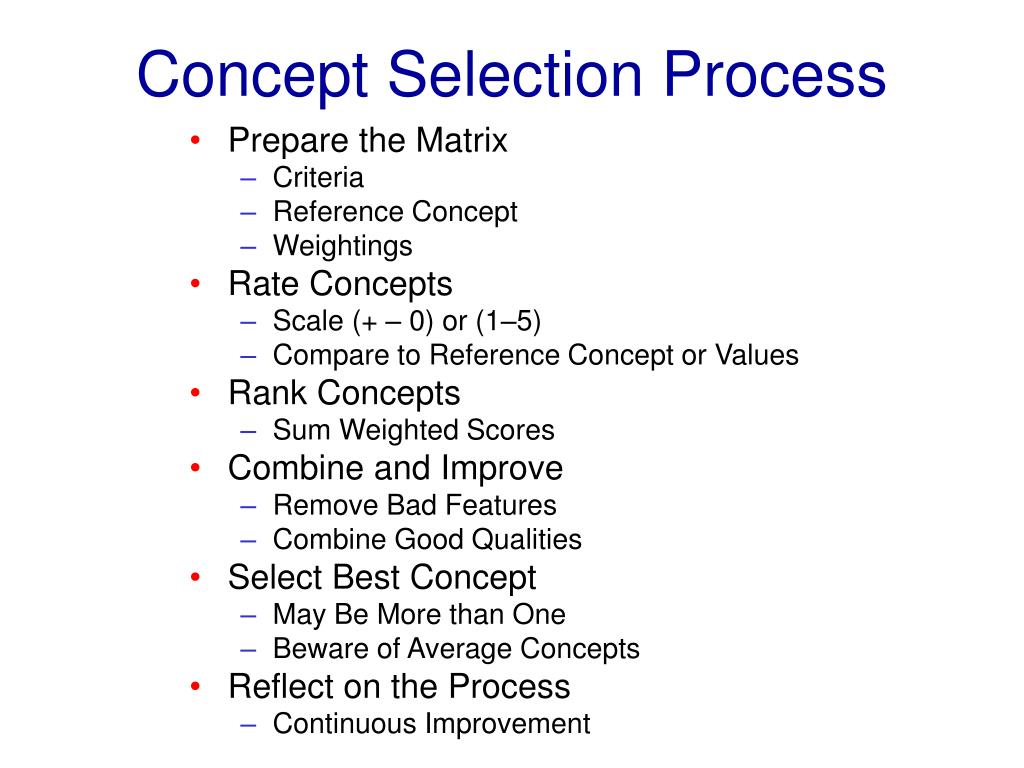 Concept Selection Process

• Prepare the Matrix
– Criteria
– Reference Concept
– Weightings
• Rate Concepts
– Scale (+ – 0) or (1–5)
– Compare to Reference Concept or Values
• Rank Concepts
– Sum Weighted Scores
• Combine and Improve
– Remove Bad Features
– Combine Good Qualities
• Select Best Concept
– May Be More than One
– Beware of Average Concepts
• Reflect on the Process
– Continuous Improvement